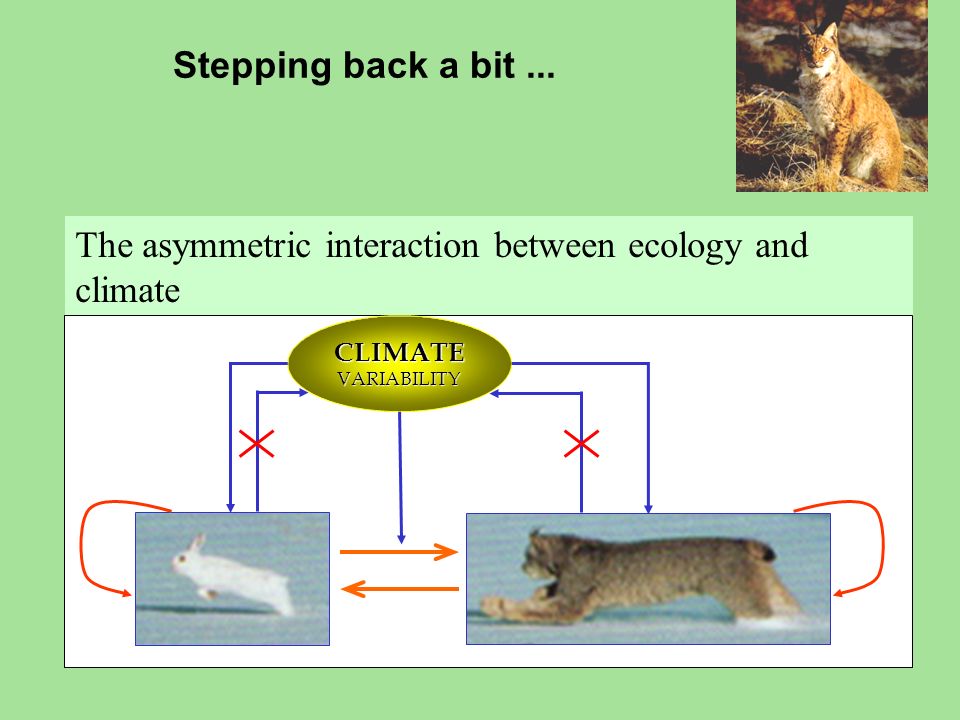 Stepping back a bit ...

The asymmetric interaction between ecology and climate

CLIMATE
VARIABILITY